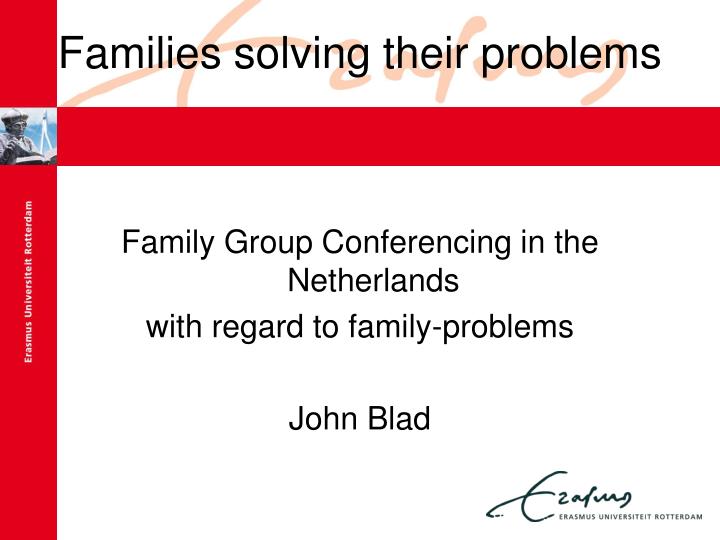 Families solving their problems

Erasmus Universiteit Rotterdam

Family Group Conferencing in the Netherlands
with regard to family-problems

John Blad

Erasmus
ERASMUS UNIVERSITEIT ROTTERDAM